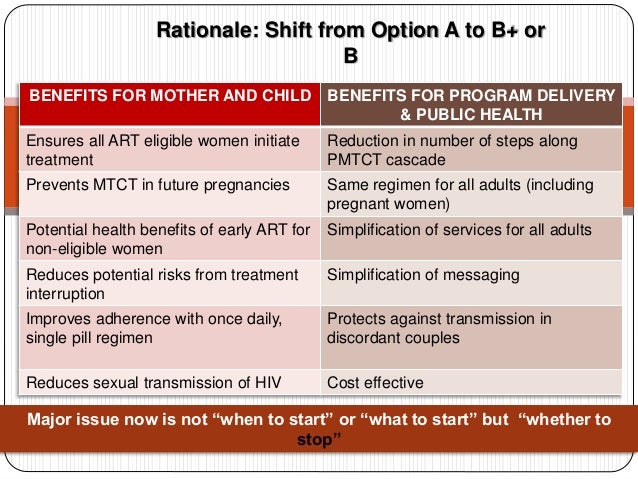 Rationale: Shift from Option A to B+ or B

| BENEFITS FOR MOTHER AND CHILD | BENEFITS FOR PROGRAM DELIVERY & PUBLIC HEALTH |
|---|---|
| Ensures all ART eligible women initiate treatment | Reduction in number of steps along PMTCT cascade |
| Prevents MTCT in future pregnancies | Same regimen for all adults (including pregnant women) |
| Potential health benefits of early ART for non-eligible women | Simplification of services for all adults |
| Reduces potential risks from treatment interruption | Simplification of messaging |
| Improves adherence with once daily, single pill regimen | Protects against transmission in discordant couples |
| Reduces sexual transmission of HIV | Cost effective |

Major issue now is not “when to start” or “what to start” but “whether to stop”